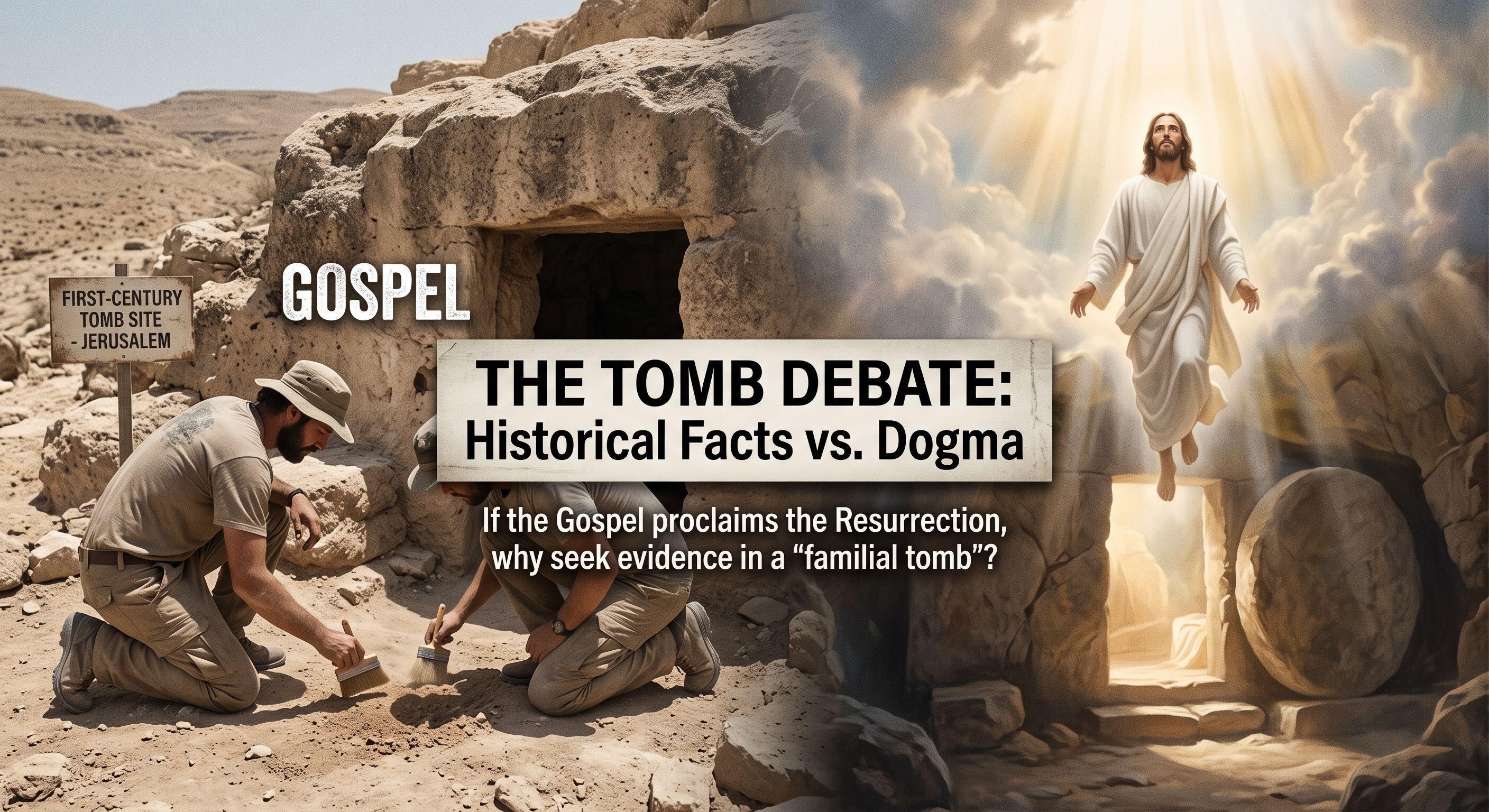 FIRST-CENTURY TOMB SITE - JERUSALEM

GOSPEL

THE TOMB DEBATE: Historical Facts vs. Dogma

If the Gospel proclaims the Resurrection, why seek evidence in a “familial tomb”?